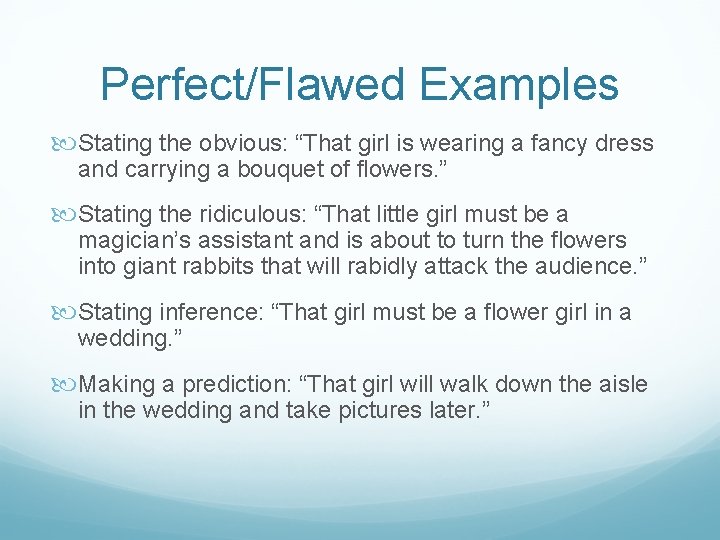 Perfect/Flawed Examples

Stating the obvious: “That girl is wearing a fancy dress and carrying a bouquet of flowers.”

Stating the ridiculous: “That little girl must be a magician’s assistant and is about to turn the flowers into giant rabbits that will rabidly attack the audience.”

Stating inference: “That girl must be a flower girl in a wedding.”

Making a prediction: “That girl will walk down the aisle in the wedding and take pictures later.”